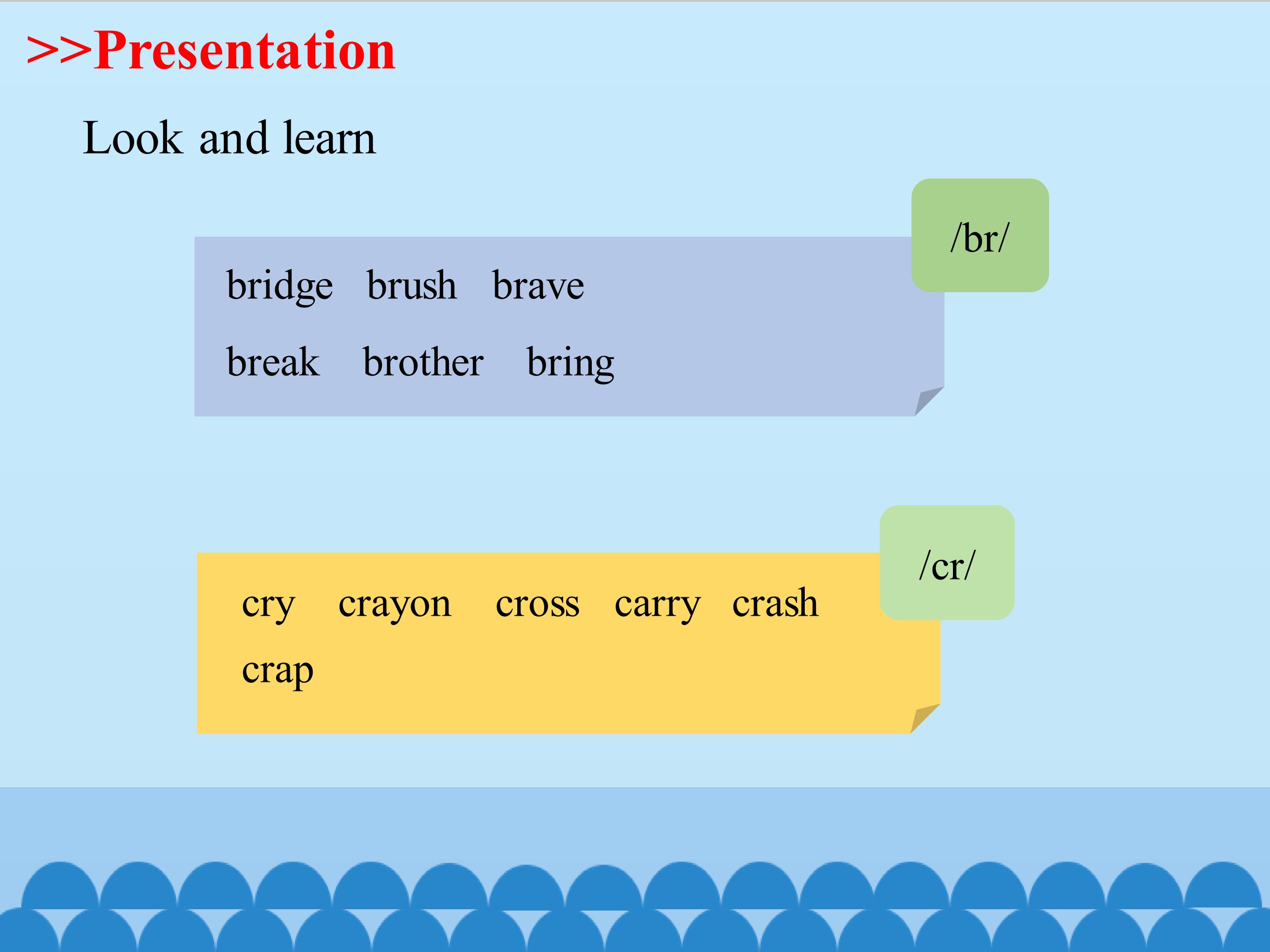 >>Presentation

Look and learn

/br/

bridge brush brave

break brother bring

/cr/

cry crayon cross carry crash

crap